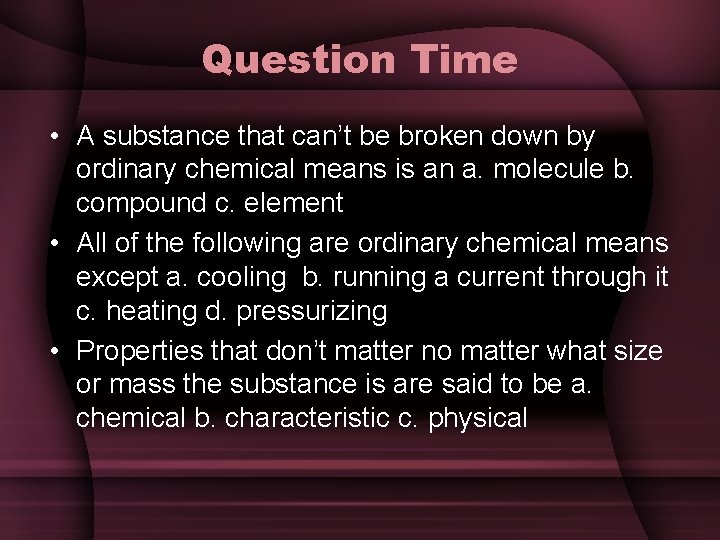 Question Time

• A substance that can't be broken down by ordinary chemical means is an a. molecule b. compound c. element
• All of the following are ordinary chemical means except a. cooling b. running a current through it c. heating d. pressurizing
• Properties that don't matter no matter what size or mass the substance is are said to be a. chemical b. characteristic c. physical